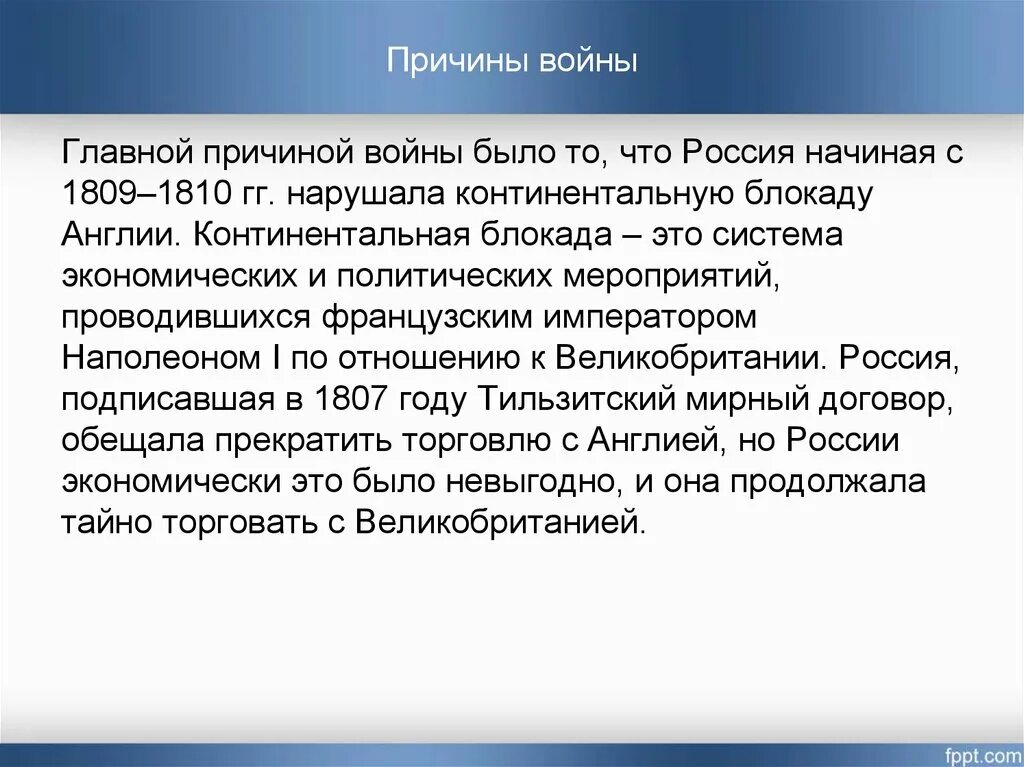 Причины войны

Главной причиной войны было то, что Россия начиная с 1809–1810 гг. нарушала континентальную блокаду Англии. Континентальная блокада – это система экономических и политических мероприятий, проводившихся французским императором Наполеоном I по отношению к Великобритании. Россия, подписавшая в 1807 году Тильзитский мирный договор, обещала прекратить торговлю с Англией, но России экономически это было невыгодно, и она продолжала тайно торговать с Великобританией.

fppt.com